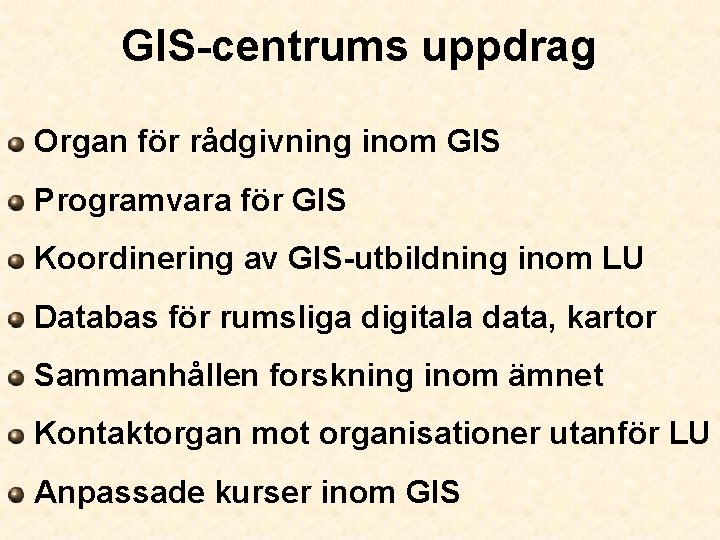 GIS-centrums uppdrag

Organ för rådgivning inom GIS

Programvara för GIS

Koordinering av GIS-utbildning inom LU

Databas för rumsliga digitala data, kartor

Sammanhållen forskning inom ämnet

Kontaktorgan mot organisationer utanför LU

Anpassade kurser inom GIS